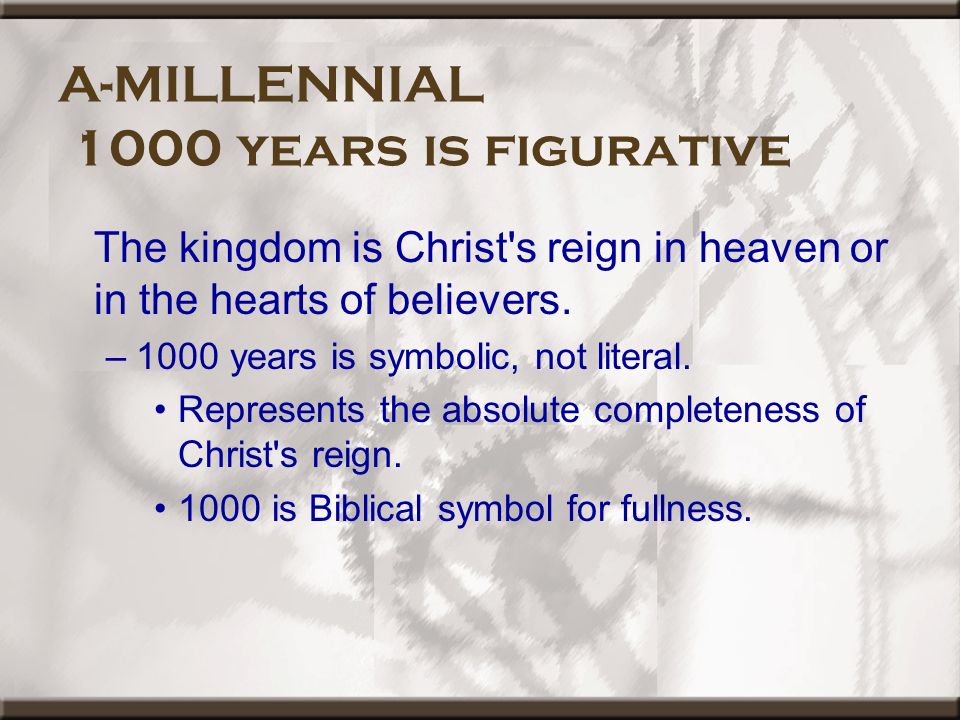 A-MILLENNIAL
1000 YEARS IS FIGURATIVE

The kingdom is Christ's reign in heaven or in the hearts of believers.

– 1000 years is symbolic, not literal.

• Represents the absolute completeness of Christ's reign.

• 1000 is Biblical symbol for fullness.